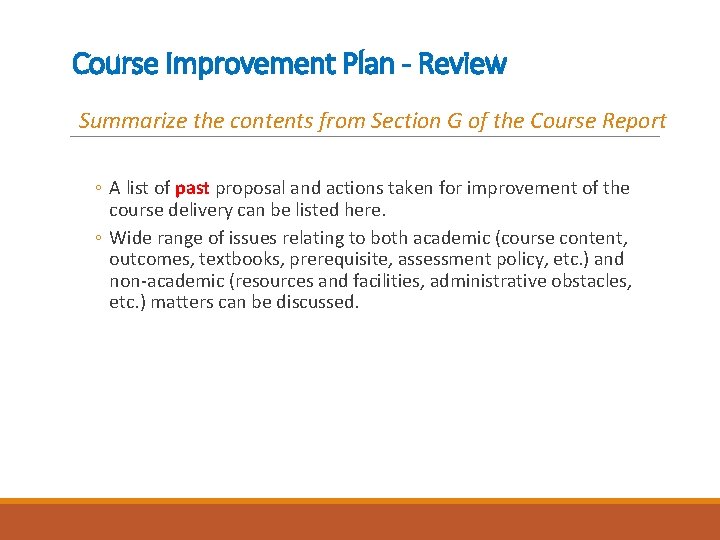 Course Improvement Plan - Review

Summarize the contents from Section G of the Course Report

◦ A list of past proposal and actions taken for improvement of the course delivery can be listed here.

◦ Wide range of issues relating to both academic (course content, outcomes, textbooks, prerequisite, assessment policy, etc.) and non-academic (resources and facilities, administrative obstacles, etc.) matters can be discussed.